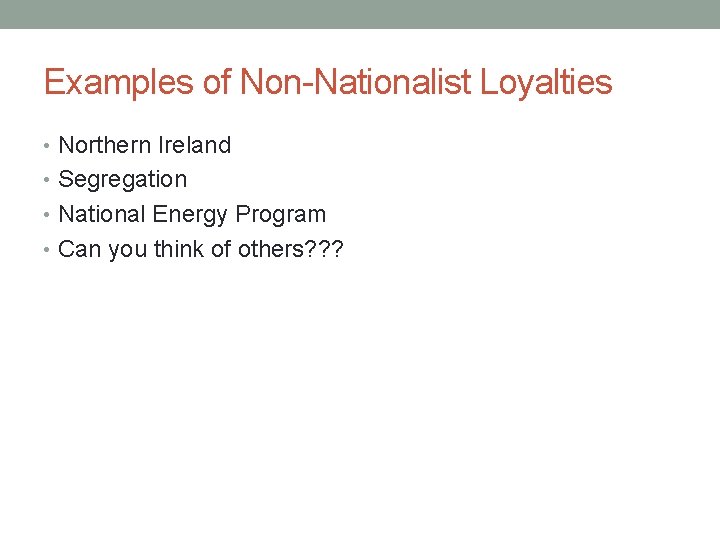 Examples of Non-Nationalist Loyalties

• Northern Ireland
• Segregation
• National Energy Program
• Can you think of others???